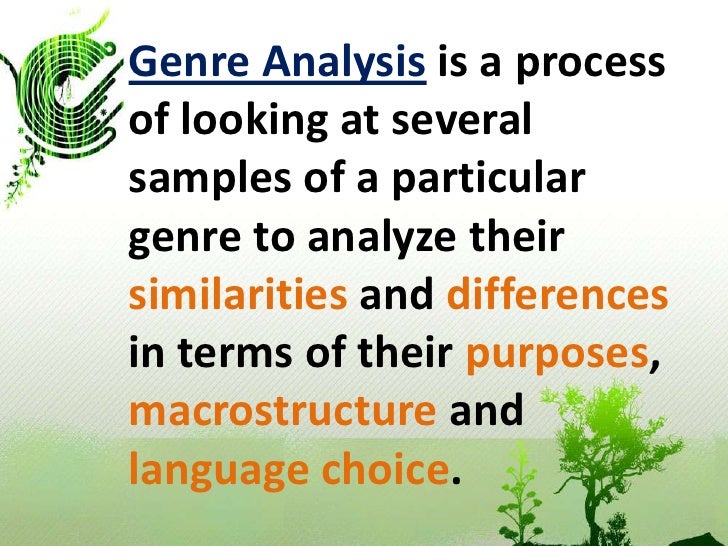 Genre Analysis is a process of looking at several samples of a particular genre to analyze their similarities and differences in terms of their purposes, macrostructure and language choice.